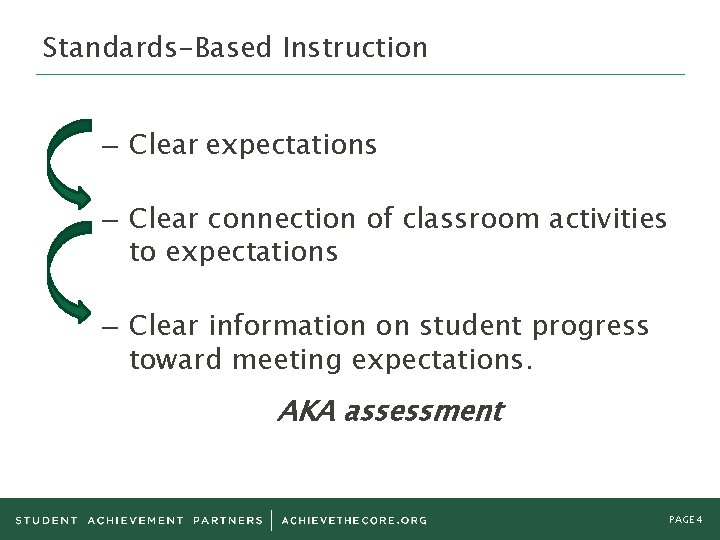 Standards-Based Instruction

– Clear expectations

– Clear connection of classroom activities to expectations

– Clear information on student progress toward meeting expectations.

AKA assessment

STUDENT ACHIEVEMENT PARTNERS | ACHIEVETHECORE.ORG

PAGE 4